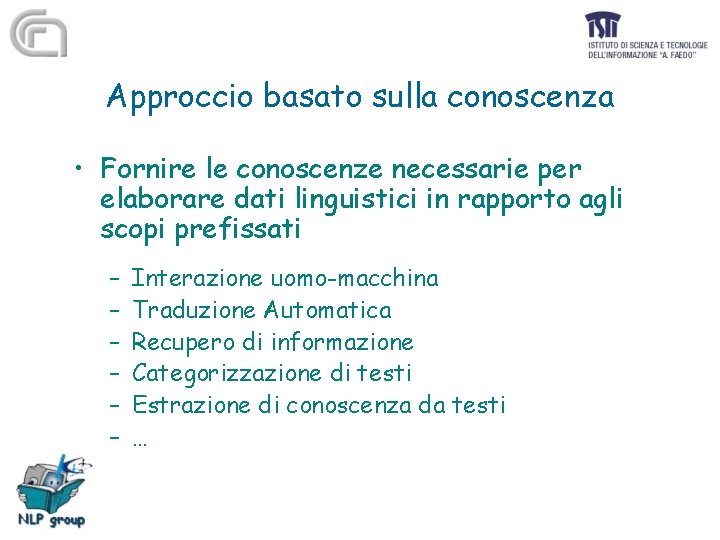 ISTI
ISTITUTO DI SCIENZA E TECNOLOGIE DELL'INFORMAZIONE "A. FAEDO"

Approccio basato sulla conoscenza

• Fornire le conoscenze necessarie per elaborare dati linguistici in rapporto agli scopi prefissati

– Interazione uomo-macchina
– Traduzione Automatica
– Recupero di informazione
– Categorizzazione di testi
– Estrazione di conoscenza da testi
– …

NLP group